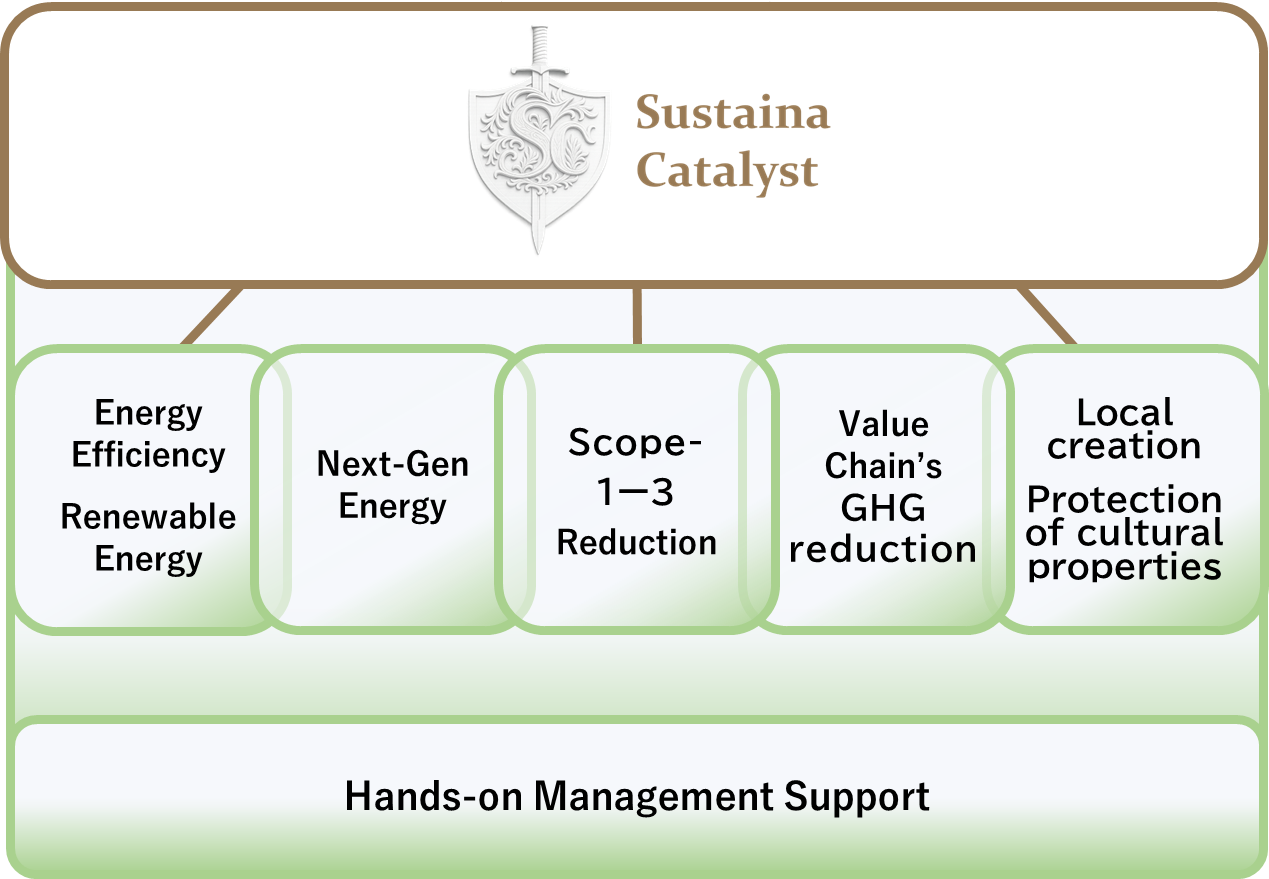 SC

Sustaina Catalyst

Energy Efficiency

Renewable Energy

Next-Gen Energy

Scope-1—3 Reduction

Value Chain's GHG reduction

Local creation

Protection of cultural properties

Hands-on Management Support